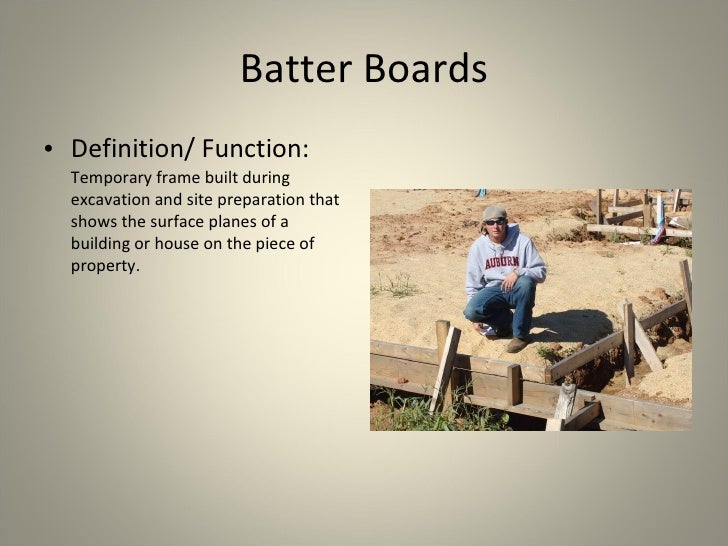 Batter Boards

• Definition/ Function:
Temporary frame built during excavation and site preparation that shows the surface planes of a building or house on the piece of property.

AUBURN